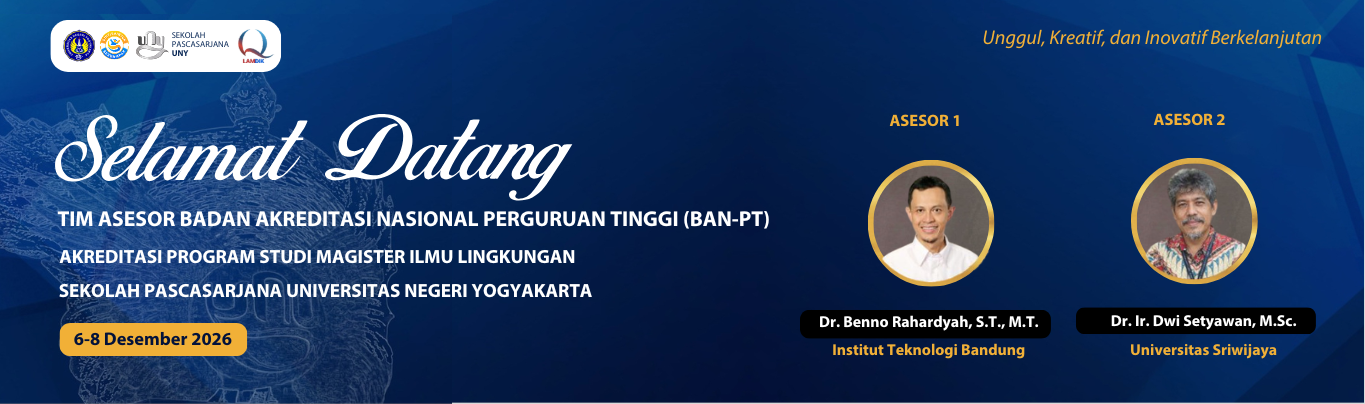 SEKOLAH PASCASARJANA UNY

LAMDIK

Unggul, Kreatif, dan Inovatif Berkelanjutan

Selamat Datang

TIM ASESOR BADAN AKREDITASI NASIONAL PERGURUAN TINGGI (BAN-PT)

AKREDITASI PROGRAM STUDI MAGISTER ILMU LINGKUNGAN

SEKOLAH PASCASARJANA UNIVERSITAS NEGERI YOGYAKARTA

6-8 Desember 2026

ASESOR 1

Dr. Benno Rahardyah, S.T., M.T.

Institut Teknologi Bandung

ASESOR 2

Dr. Ir. Dwi Setyawan, M.Sc.

Universitas Sriwijaya